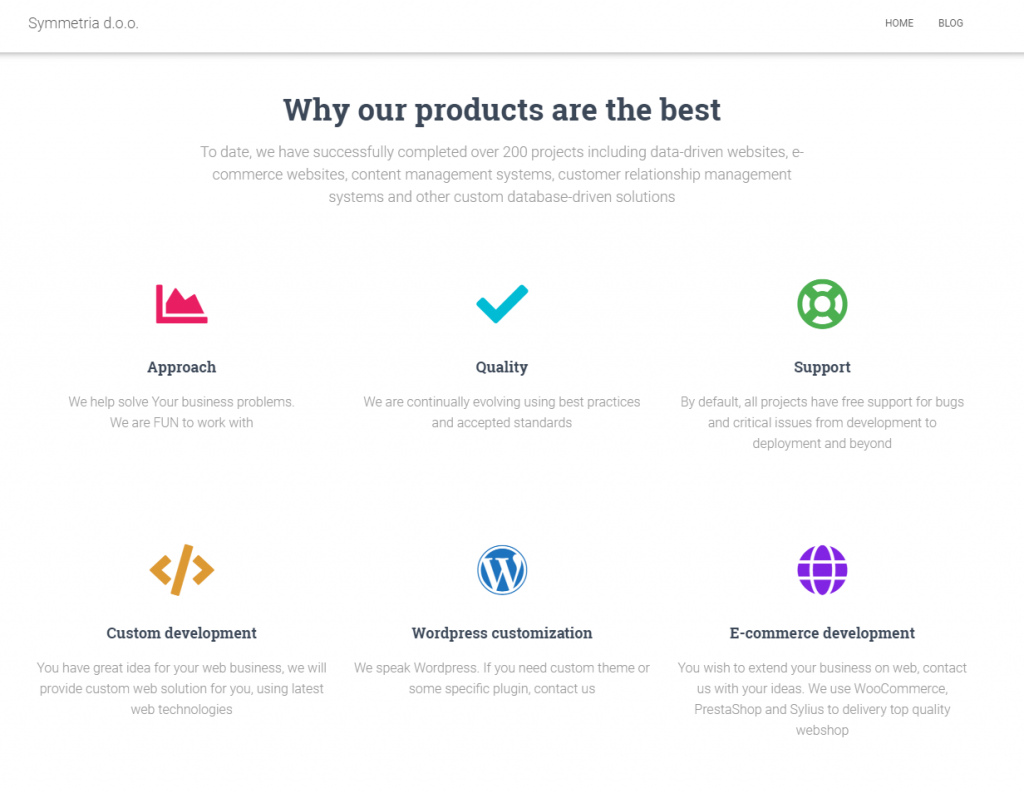 Symmetria d.o.o.

HOME BLOG

Why our products are the best

To date, we have successfully completed over 200 projects including data-driven websites, e-commerce websites, content management systems, customer relationship management systems and other custom database-driven solutions

Approach

We help solve Your business problems.
We are FUN to work with

Quality

We are continually evolving using best practices and accepted standards

Support

By default, all projects have free support for bugs and critical issues from development to deployment and beyond

Custom development

You have great idea for your web business, we will provide custom web solution for you, using latest web technologies

Wordpress customization

We speak Wordpress. If you need custom theme or some specific plugin, contact us

E-commerce development

You wish to extend your business on web, contact us with your ideas. We use WooCommerce, PrestaShop and Sylius to delivery top quality webshop